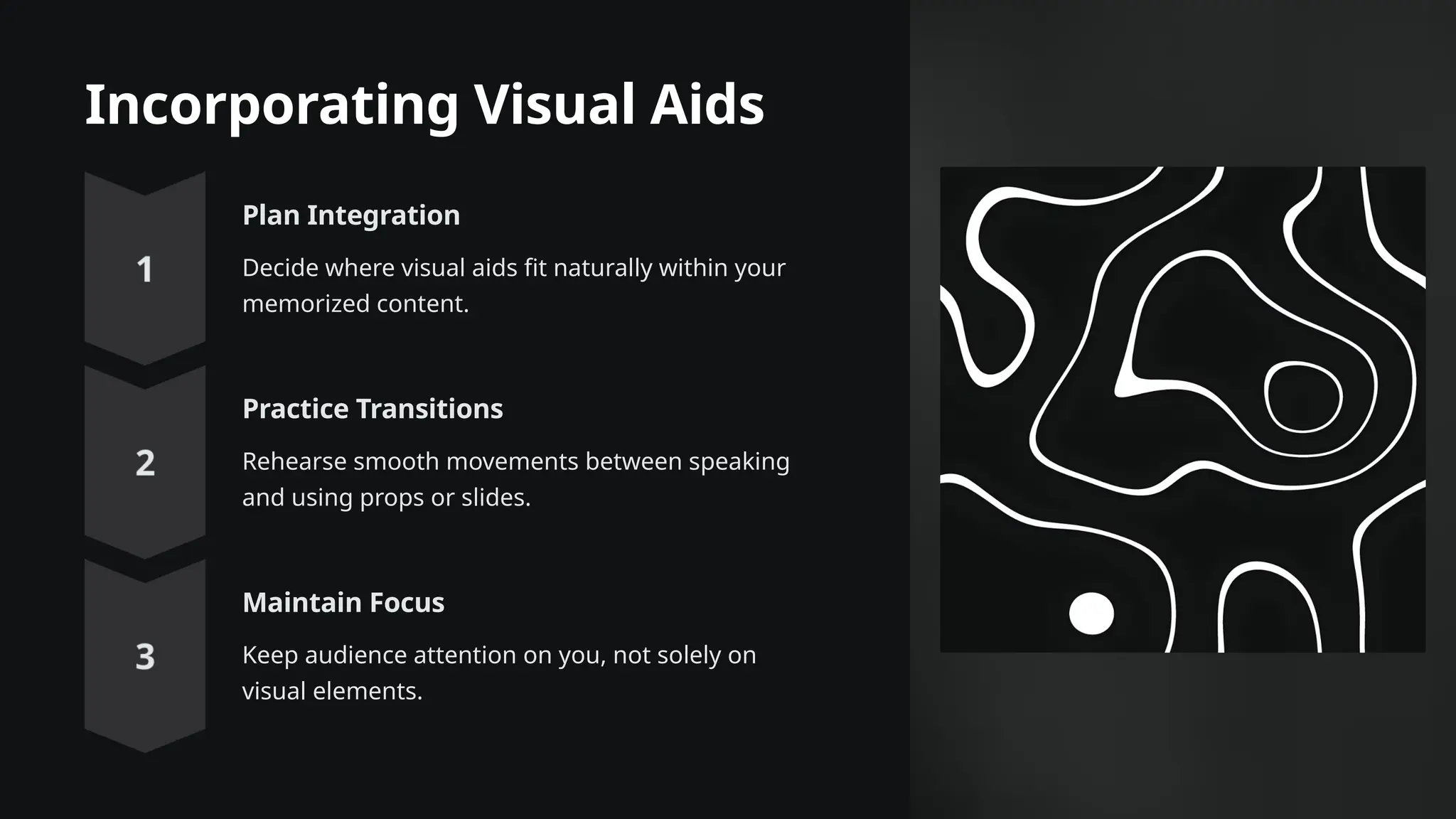 Incorporating Visual Aids

1

Plan Integration

Decide where visual aids fit naturally within your memorized content.

2

Practice Transitions

Rehearse smooth movements between speaking and using props or slides.

3

Maintain Focus

Keep audience attention on you, not solely on visual elements.